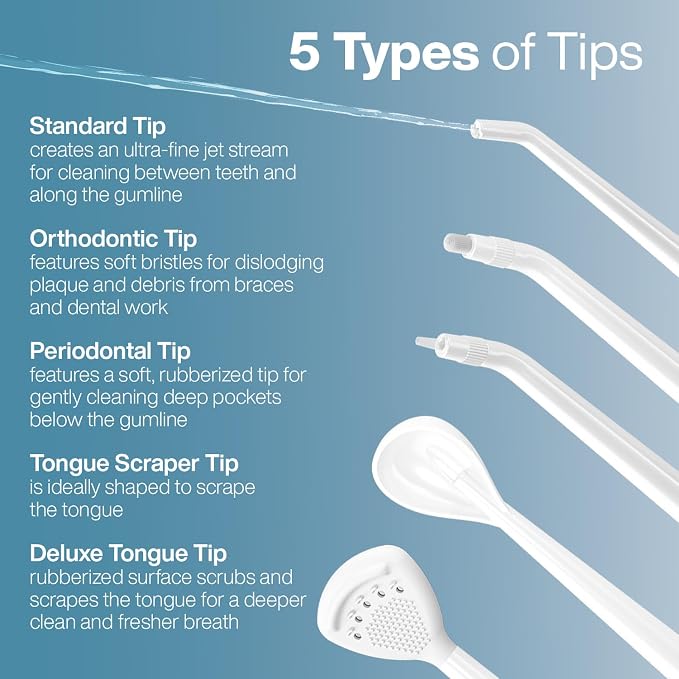 5 Types of Tips

Standard Tip
creates an ultra-fine jet stream for cleaning between teeth and along the gumline

Orthodontic Tip
features soft bristles for dislodging plaque and debris from braces and dental work

Periodontal Tip
features a soft, rubberized tip for gently cleaning deep pockets below the gumline

Tongue Scraper Tip
is ideally shaped to scrape the tongue

Deluxe Tongue Tip
rubberized surface scrubs and scrapes the tongue for a deeper clean and fresher breath